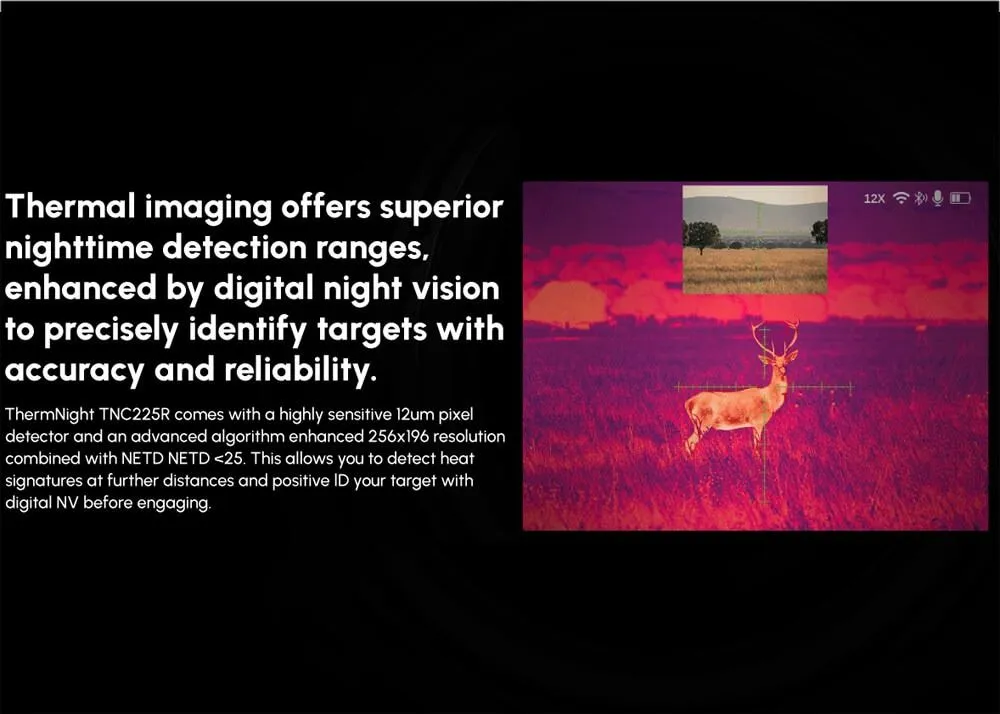 Thermal imaging offers superior nighttime detection ranges, enhanced by digital night vision to precisely identify targets with accuracy and reliability.

ThermNight TNC225R comes with a highly sensitive 12um pixel detector and an advanced algorithm enhanced 256x196 resolution combined with NETD NETD <25. This allows you to detect heat signatures at further distances and positive ID your target with digital NV before engaging.

12X